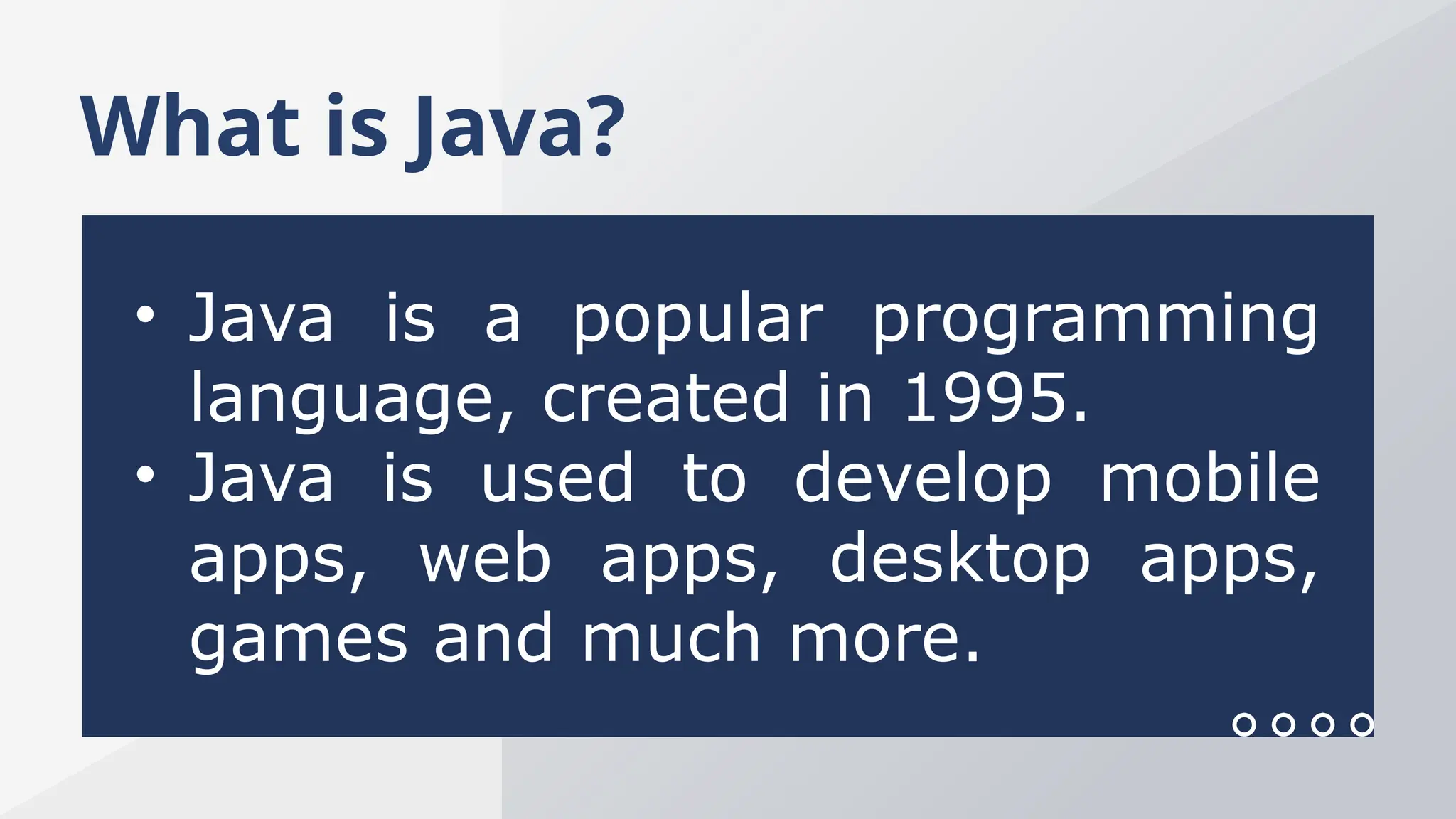 What is Java?

• Java is a popular programming language, created in 1995.
• Java is used to develop mobile apps, web apps, desktop apps, games and much more.